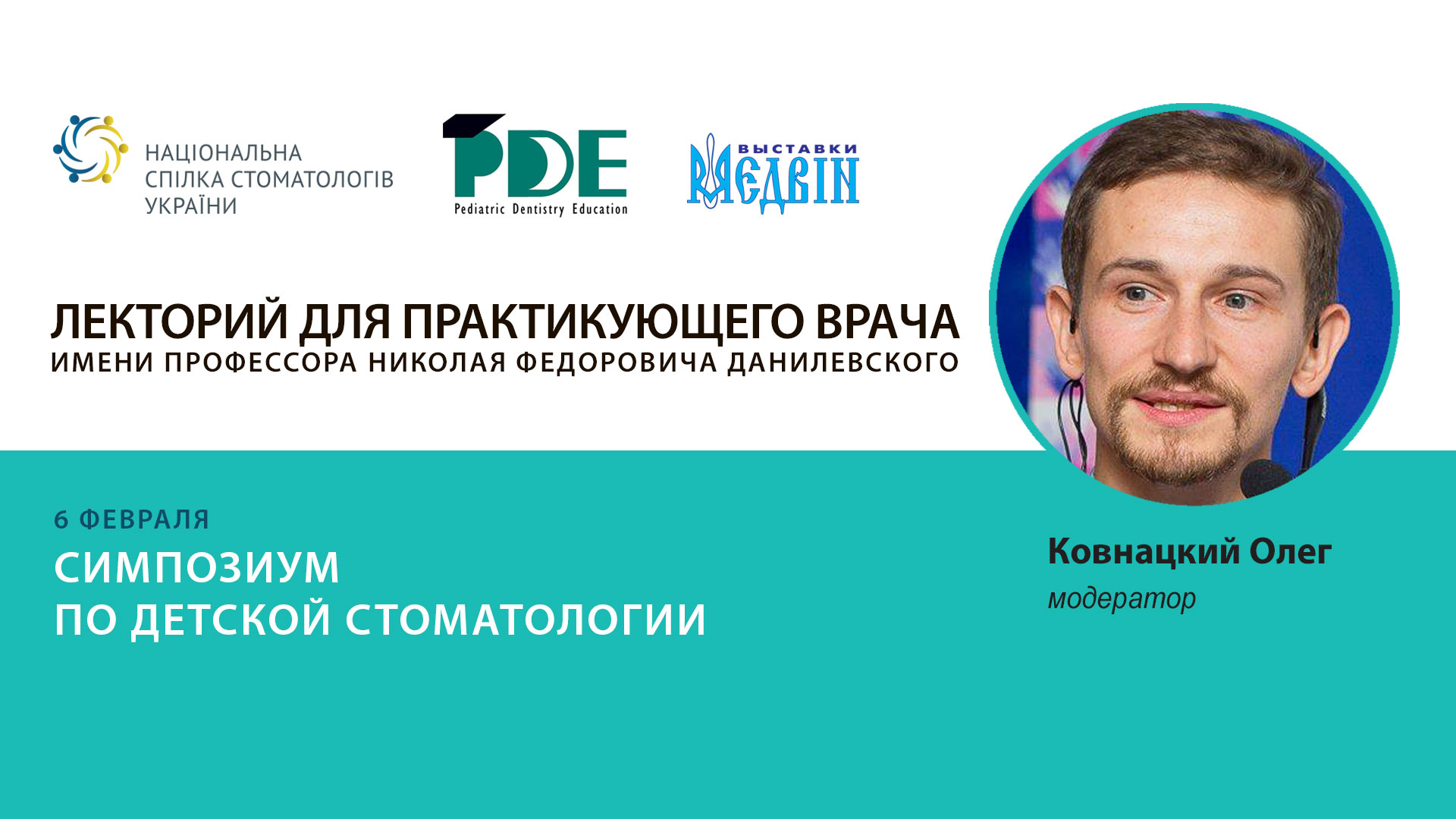 НАЦІОНАЛЬНА СПІЛКА СТОМАТОЛОГІВ УКРАЇНИ

PDE
Pediatric Dentistry Education

ВЫСТАВКИ
МЕДВІН

ЛЕКТОРИЙ ДЛЯ ПРАКТИКУЮЩЕГО ВРАЧА
ИМЕНИ ПРОФЕССОРА НИКОЛАЯ ФЕДОРОВИЧА ДАНИЛЕВСКОГО

6 ФЕВРАЛЯ
СИМПОЗИУМ
ПО ДЕТСКОЙ СТОМАТОЛОГИИ

Ковнацкий Олег
модератор